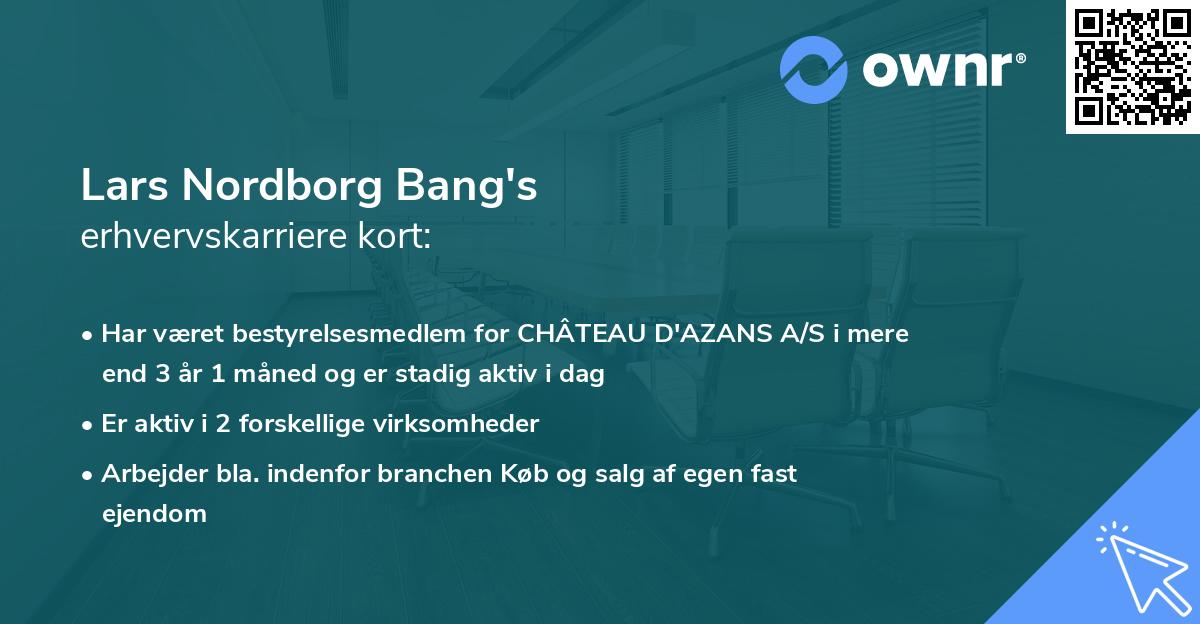 ownr®

Lars Nordborg Bang's
erhvervskarriere kort:

• Har været bestyrelsesmedlem for CHÂTEAU D'AZANS A/S i mere end 3 år 1 måned og er stadig aktiv i dag

• Er aktiv i 2 forskellige virksomheder

• Arbejder bla. indenfor branchen Køb og salg af egen fast ejendom